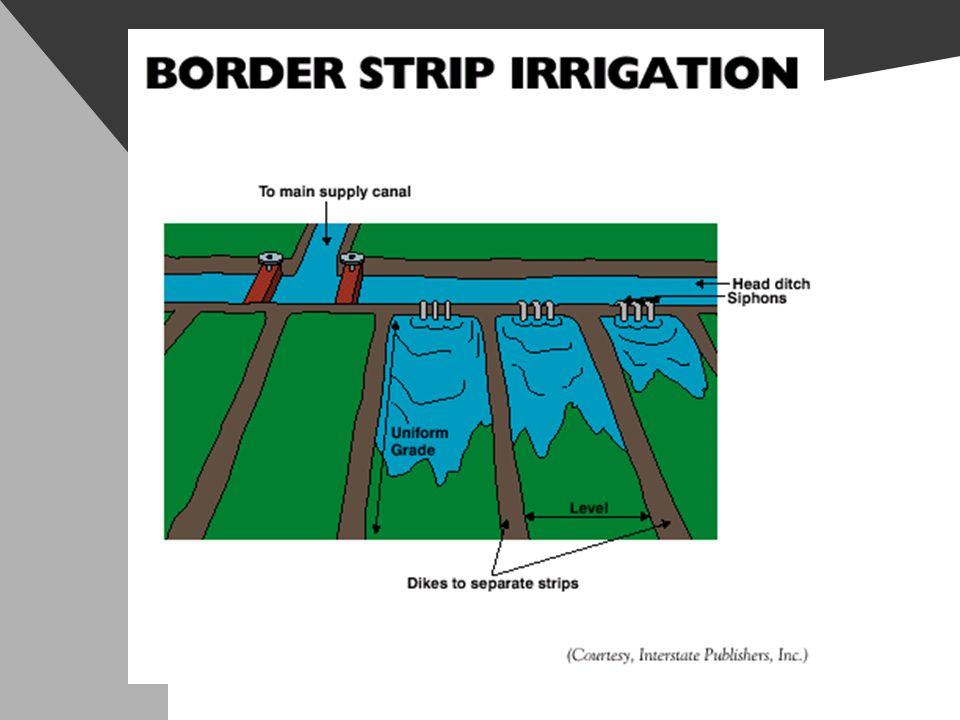 BORDER STRIP IRRIGATION

To main supply canal

Head ditch

Siphons

Uniform Grade

Level

Dikes to separate strips

(Courtesy, Interstate Publishers, Inc.)